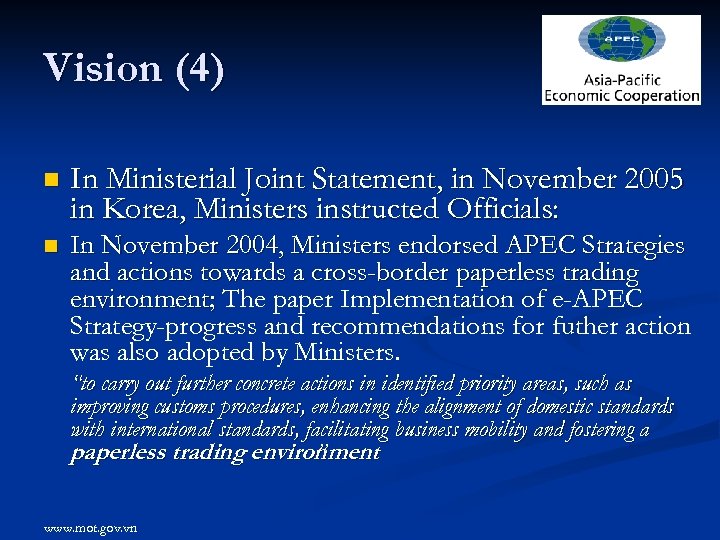 Vision (4)

APEC
Asia-Pacific
Economic Cooperation

In Ministerial Joint Statement, in November 2005 in Korea, Ministers instructed Officials:

In November 2004, Ministers endorsed APEC Strategies and actions towards a cross-border paperless trading environment; The paper Implementation of e-APEC Strategy-progress and recommendations for futher action was also adopted by Ministers.

"to carry out further concrete actions in identified priority areas, such as improving customs procedures, enhancing the alignment of domestic standards with international standards, facilitating business mobility and fostering a paperless trading envirofiment

www.mot.gov.vn